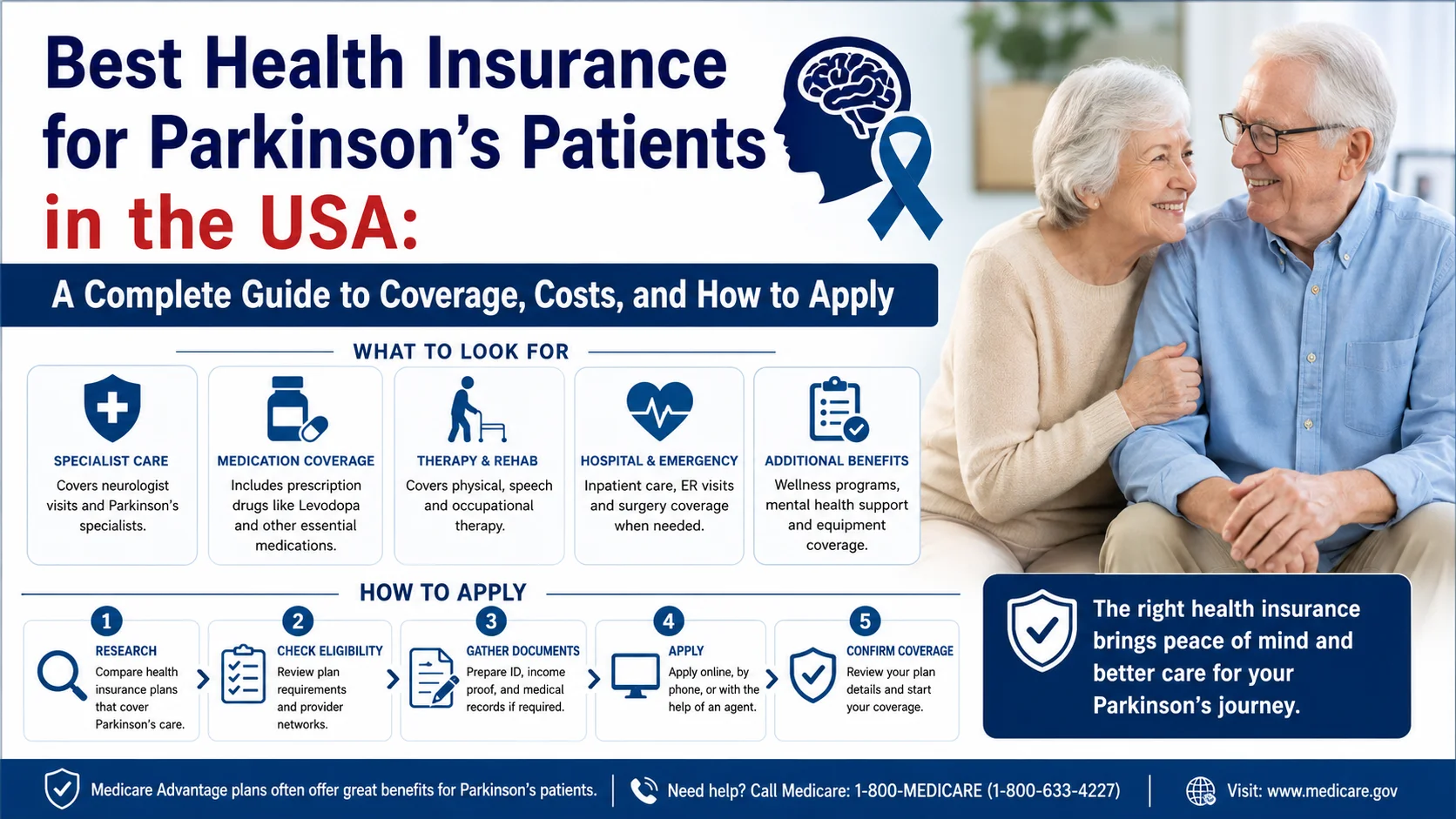 Best Health Insurance for Parkinson's Patients in the USA:

A Complete Guide to Coverage, Costs, and How to Apply

WHAT TO LOOK FOR

SPECIALIST CARE
Covers neurologist visits and Parkinson's specialists.

MEDICATION COVERAGE
Includes prescription drugs like Levodopa and other essential medications.

THERAPY & REHAB
Covers physical, speech and occupational therapy.

HOSPITAL & EMERGENCY
Inpatient care, ER visits and surgery coverage when needed.

ADDITIONAL BENEFITS
Wellness programs, mental health support and equipment coverage.

HOW TO APPLY

1
RESEARCH
Compare health insurance plans that cover Parkinson's care.

2
CHECK ELIGIBILITY
Review plan requirements and provider networks.

3
GATHER DOCUMENTS
Prepare ID, income proof, and medical records if required.

4
APPLY
Apply online, by phone, or with the help of an agent.

5
CONFIRM COVERAGE
Review your plan details and start your coverage.

The right health insurance brings peace of mind and better care for your Parkinson's journey.

Medicare Advantage plans often offer great benefits for Parkinson's patients.

Need help? Call Medicare: 1-800-MEDICARE (1-800-633-4227)

Visit: www.medicare.gov